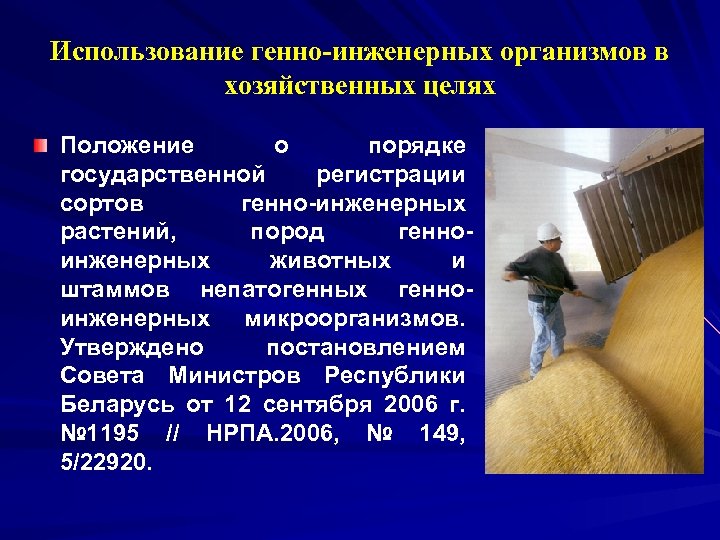 Использование генно-инженерных организмов в хозяйственных целях

Положение о порядке государственной регистрации сортов генно-инженерных растений, пород генно-инженерных животных и штаммов непатогенных генно-инженерных микроорганизмов. Утверждено постановлением Совета Министров Республики Беларусь от 12 сентября 2006 г. №1195 // НРПА.2006, № 149, 5/22920.